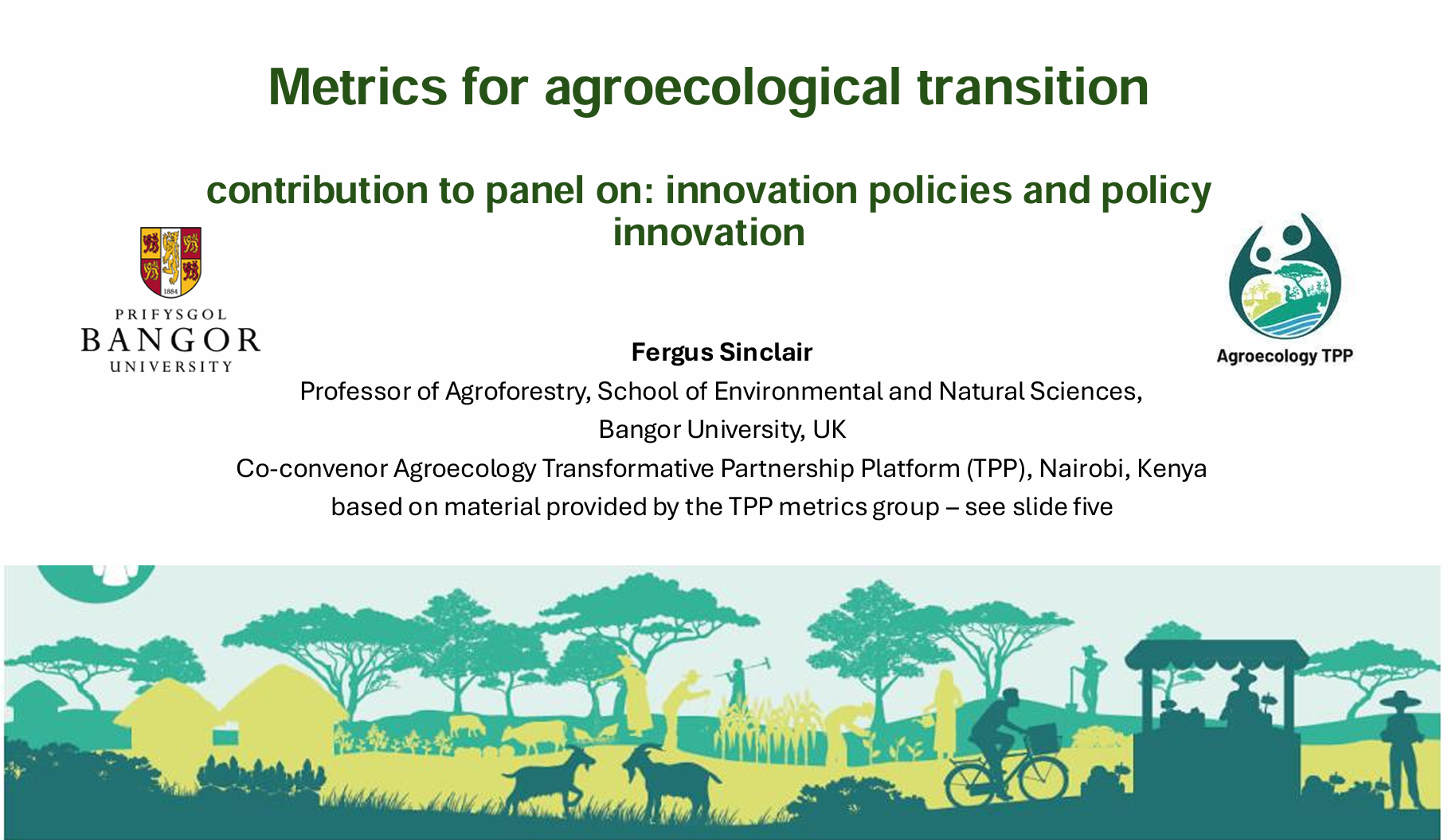 Metrics for agroecological transition

contribution to panel on: innovation policies and policy innovation

1884
PRIFYSGOL
BANGOR
UNIVERSITY

Agroecology TPP

Fergus Sinclair
Professor of Agroforestry, School of Environmental and Natural Sciences,
Bangor University, UK
Co-convenor Agroecology Transformative Partnership Platform (TPP), Nairobi, Kenya
based on material provided by the TPP metrics group – see slide five